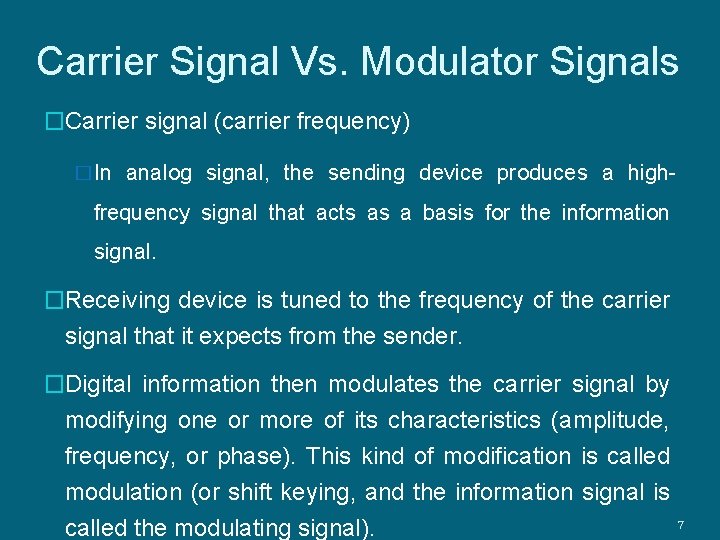 Carrier Signal Vs. Modulator Signals

□Carrier signal (carrier frequency)

□In analog signal, the sending device produces a high-frequency signal that acts as a basis for the information signal.

□Receiving device is tuned to the frequency of the carrier signal that it expects from the sender.

□Digital information then modulates the carrier signal by modifying one or more of its characteristics (amplitude, frequency, or phase). This kind of modification is called modulation (or shift keying, and the information signal is called the modulating signal).

7